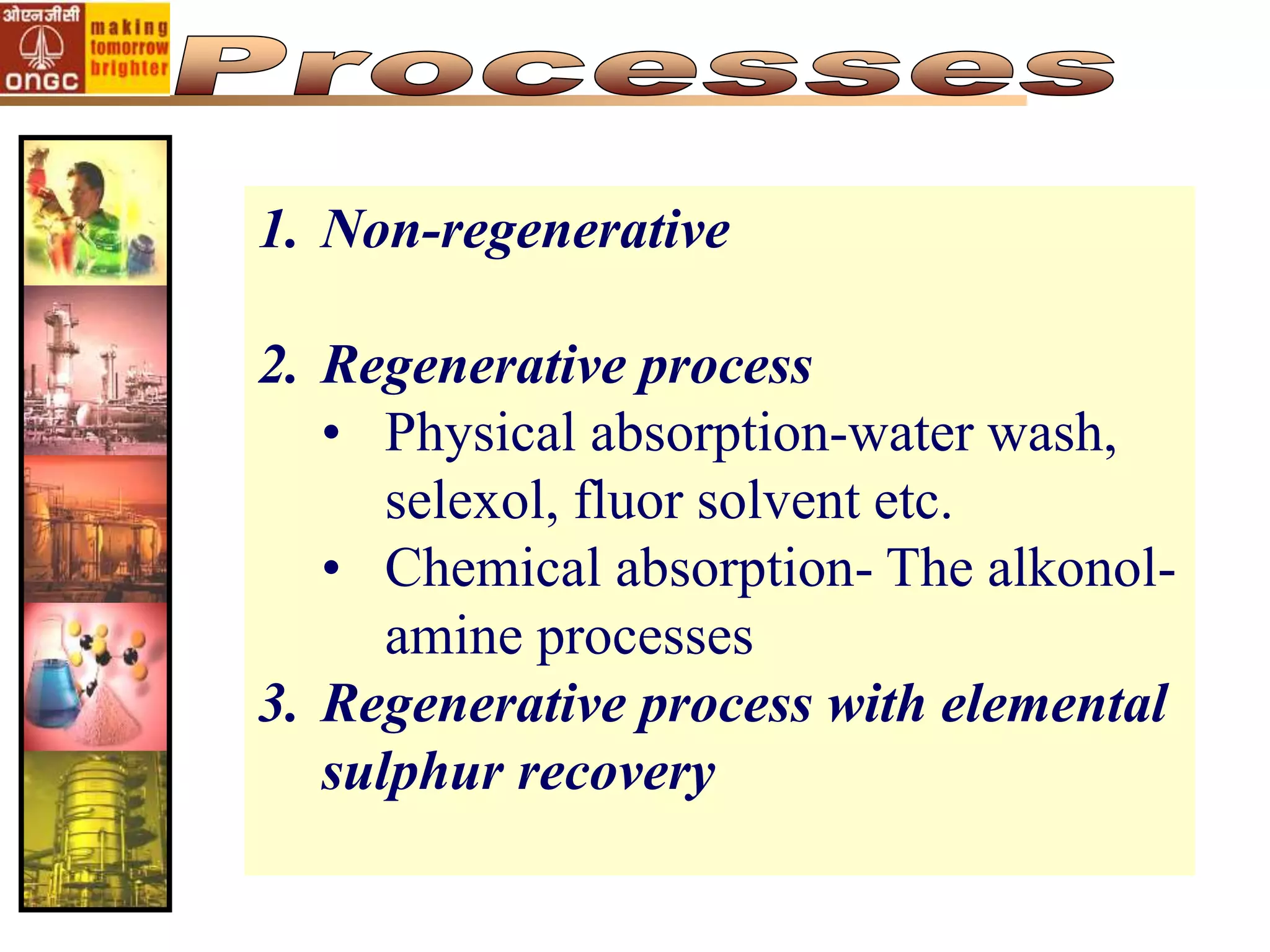 ओएनजीसी
ONGC
making tomorrow brighter

Processes

1. Non-regenerative

2. Regenerative process
• Physical absorption-water wash, selexol, fluor solvent etc.
• Chemical absorption- The alkonol-amine processes
3. Regenerative process with elemental sulphur recovery